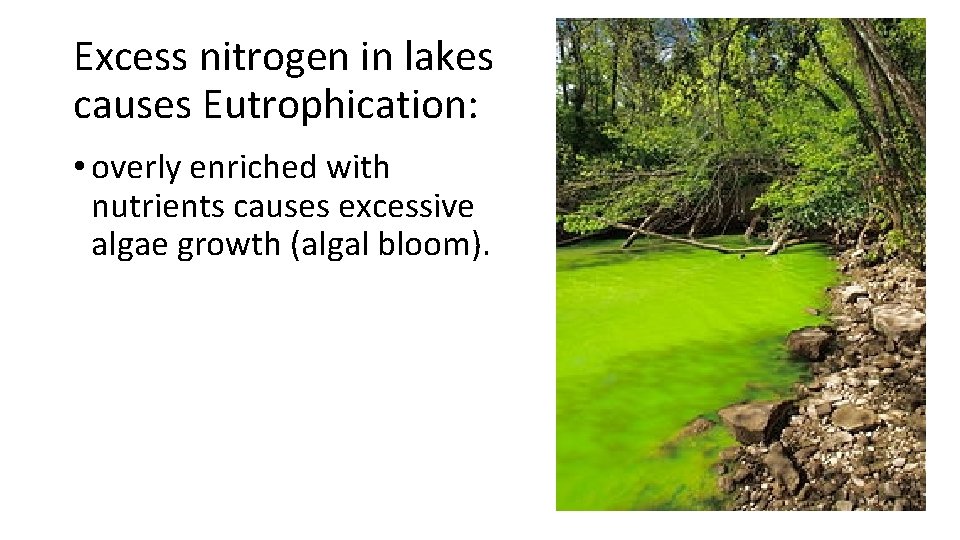 Excess nitrogen in lakes causes Eutrophication:

• overly enriched with nutrients causes excessive algae growth (algal bloom).